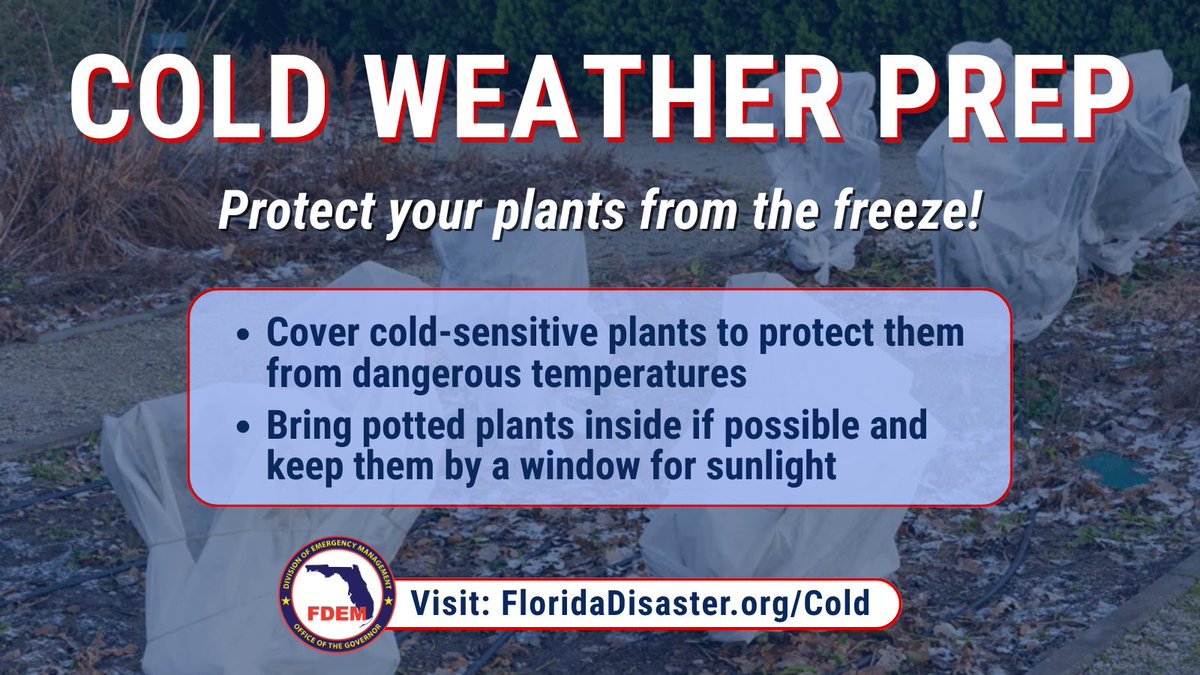 COLD WEATHER PREP

Protect your plants from the freeze!

• Cover cold-sensitive plants to protect them from dangerous temperatures
• Bring potted plants inside if possible and keep them by a window for sunlight

DIVISION OF EMERGENCY MANAGEMENT
FDEM
OFFICE OF THE GOVERNOR

Visit: FloridaDisaster.org/Cold